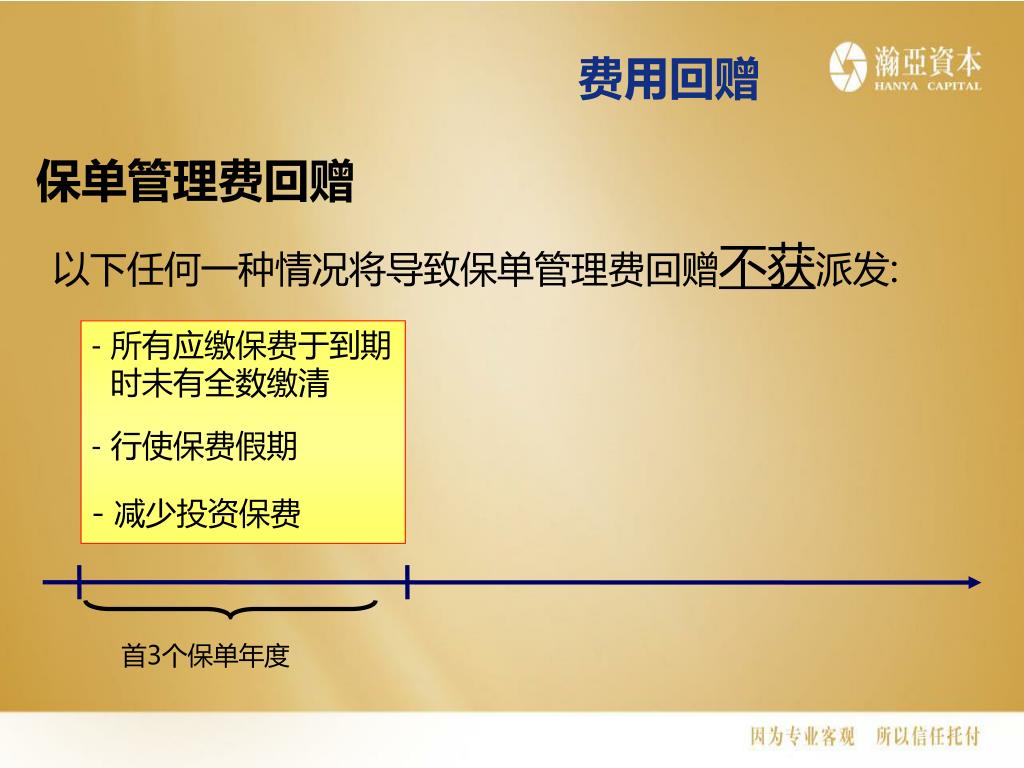 费用回赠

瀚亞資本
HANYA CAPITAL

保单管理费回赠

以下任何一种情况将导致保单管理费回赠不获派发:

- 所有应缴保费于到期时未有全数缴清

- 行使保费假期

- 减少投资保费

首3个保单年度

因为专业客观　所以信任托付